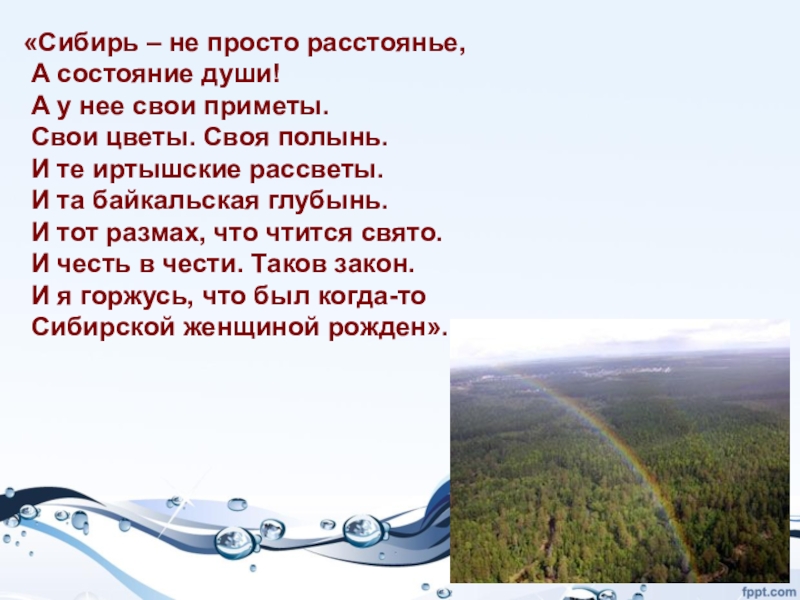 «Сибирь – не просто расстоянье,
А состояние души!
А у нее свои приметы.
Свои цветы. Своя полынь.
И те иртышские рассветы.
И та байкальская глубынь.
И тот размах, что чтится свято.
И честь в чести. Таков закон.
И я горжусь, что был когда-то
Сибирской женщиной рожден».

fppt.com